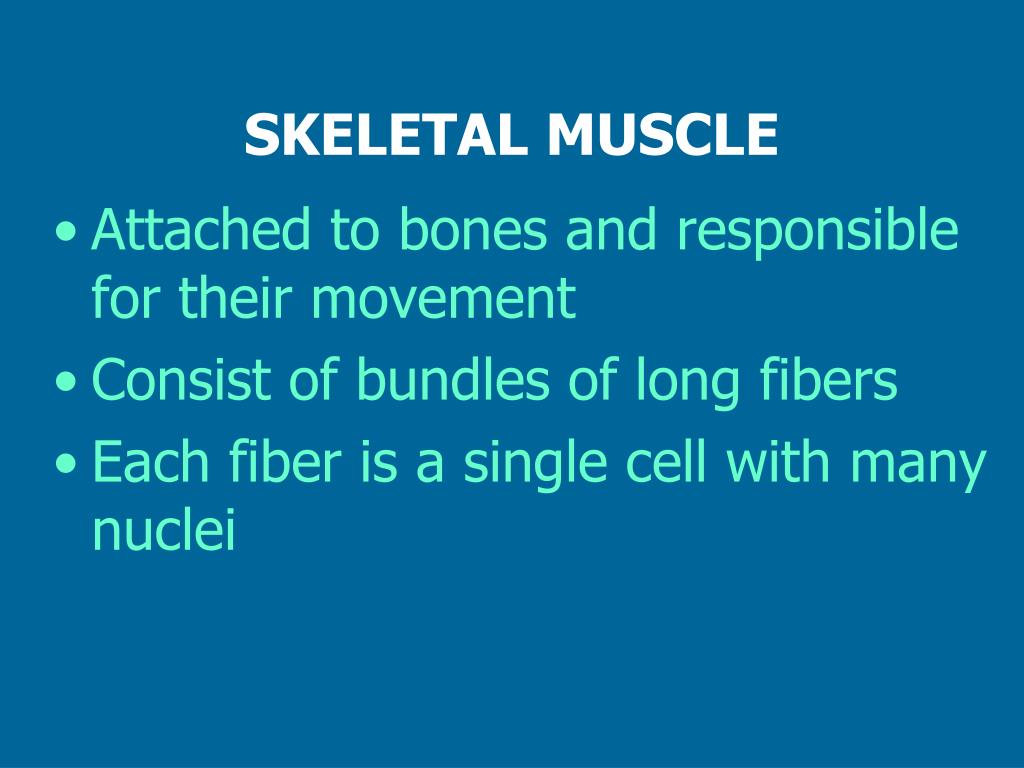 SKELETAL MUSCLE

• Attached to bones and responsible for their movement
• Consist of bundles of long fibers
• Each fiber is a single cell with many nuclei